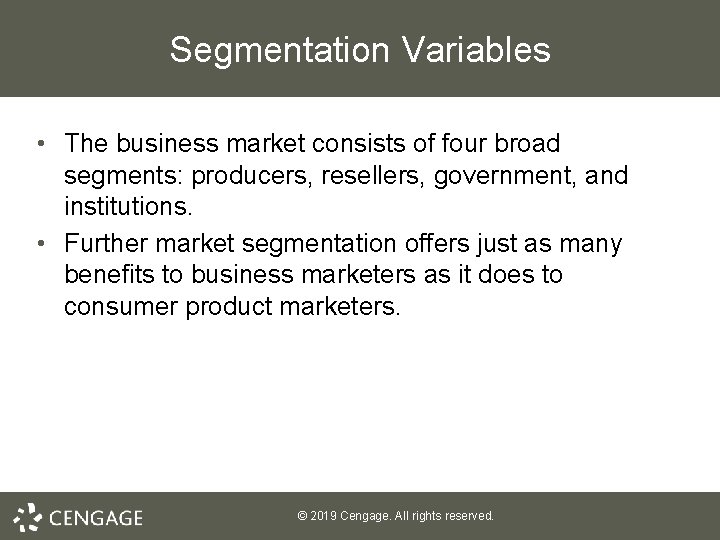 Segmentation Variables

• The business market consists of four broad segments: producers, resellers, government, and institutions.

• Further market segmentation offers just as many benefits to business marketers as it does to consumer product marketers.

CENGAGE

© 2019 Cengage. All rights reserved.